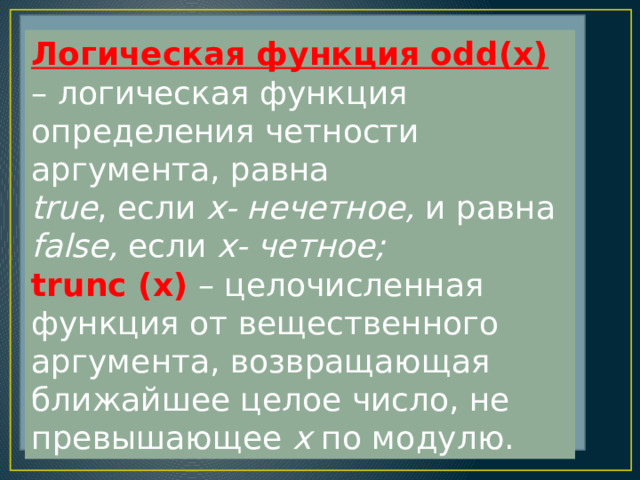 Логическая функция odd(x) – логическая функция определения четности аргумента, равна true, если x- нечетное, и равна false, если x- четное;

trunc (x) – целочисленная функция от вещественного аргумента, возвращающая ближайшее целое число, не превышающее x по модулю.